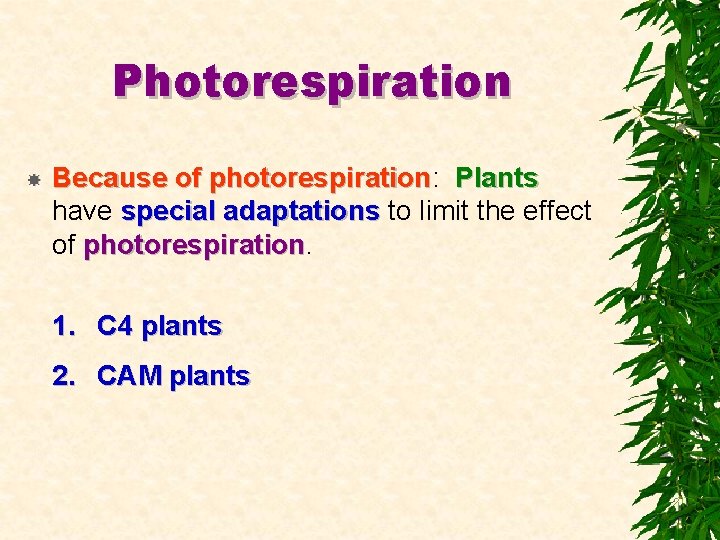 Photorespiration

Because of photorespiration: Plants have special adaptations to limit the effect of photorespiration.

1. C4 plants
2. CAM plants